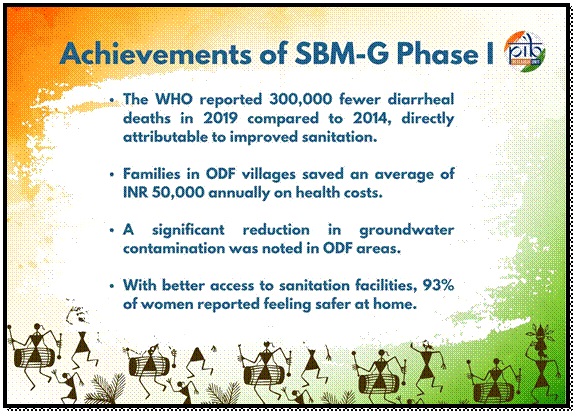 Achievements of SBM-G Phase I

pib
RESEARCH UNIT

• The WHO reported 300,000 fewer diarrheal deaths in 2019 compared to 2014, directly attributable to improved sanitation.

• Families in ODF villages saved an average of INR 50,000 annually on health costs.

• A significant reduction in groundwater contamination was noted in ODF areas.

• With better access to sanitation facilities, 93% of women reported feeling safer at home.